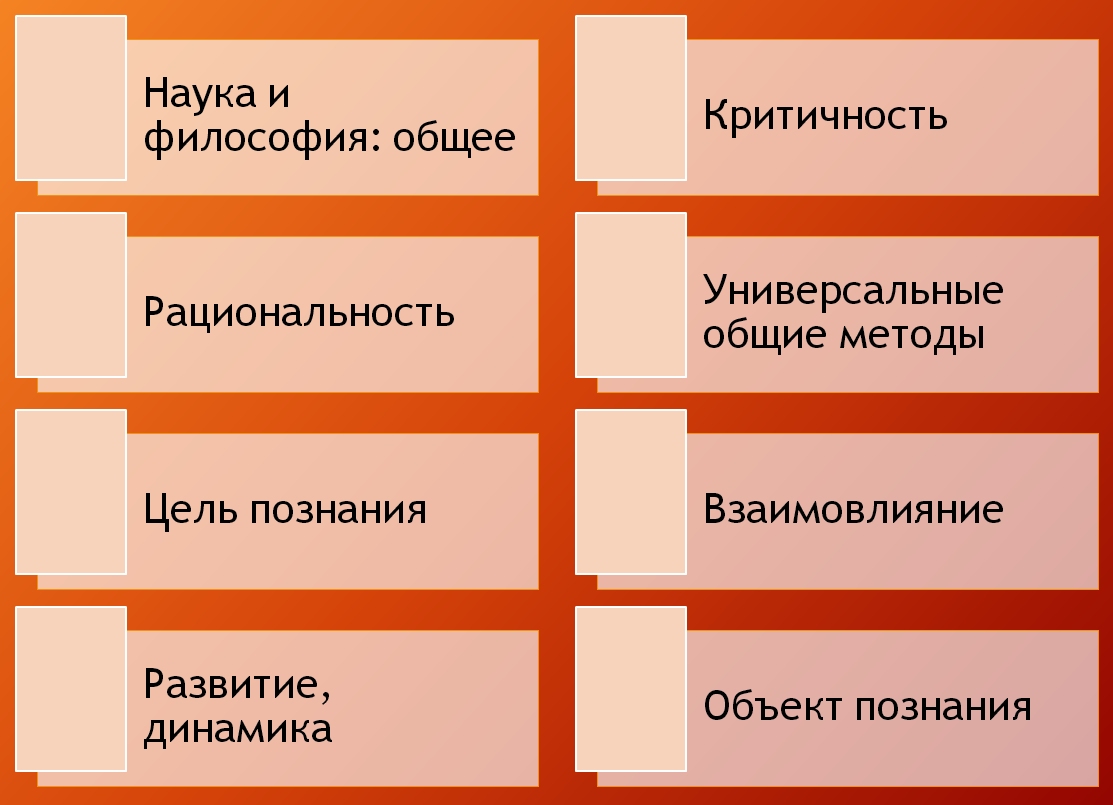 Наука и философия: общее

Рациональность

Цель познания

Развитие, динамика

Критичность

Универсальные общие методы

Взаимовлияние

Объект познания